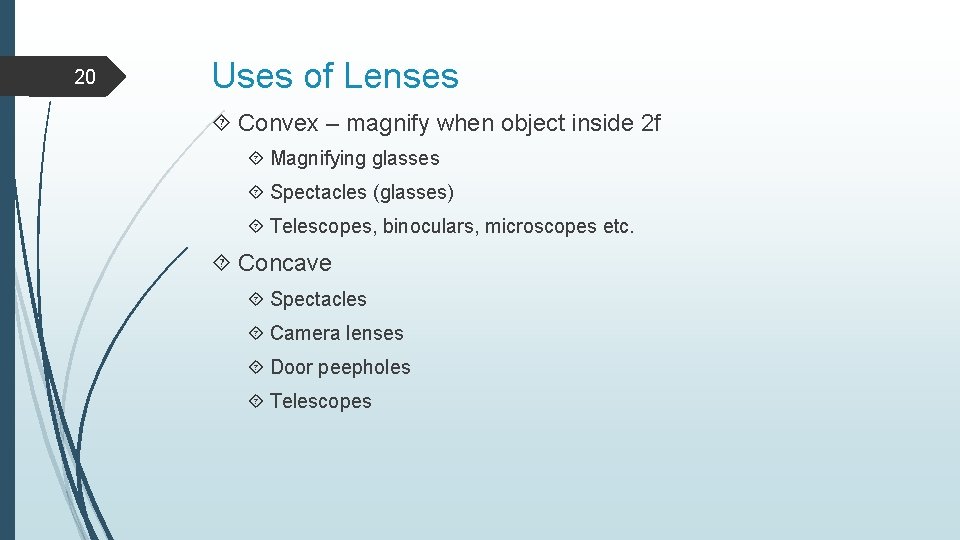 20

Uses of Lenses

Convex – magnify when object inside 2f

Magnifying glasses

Spectacles (glasses)

Telescopes, binoculars, microscopes etc.

Concave

Spectacles

Camera lenses

Door peepholes

Telescopes